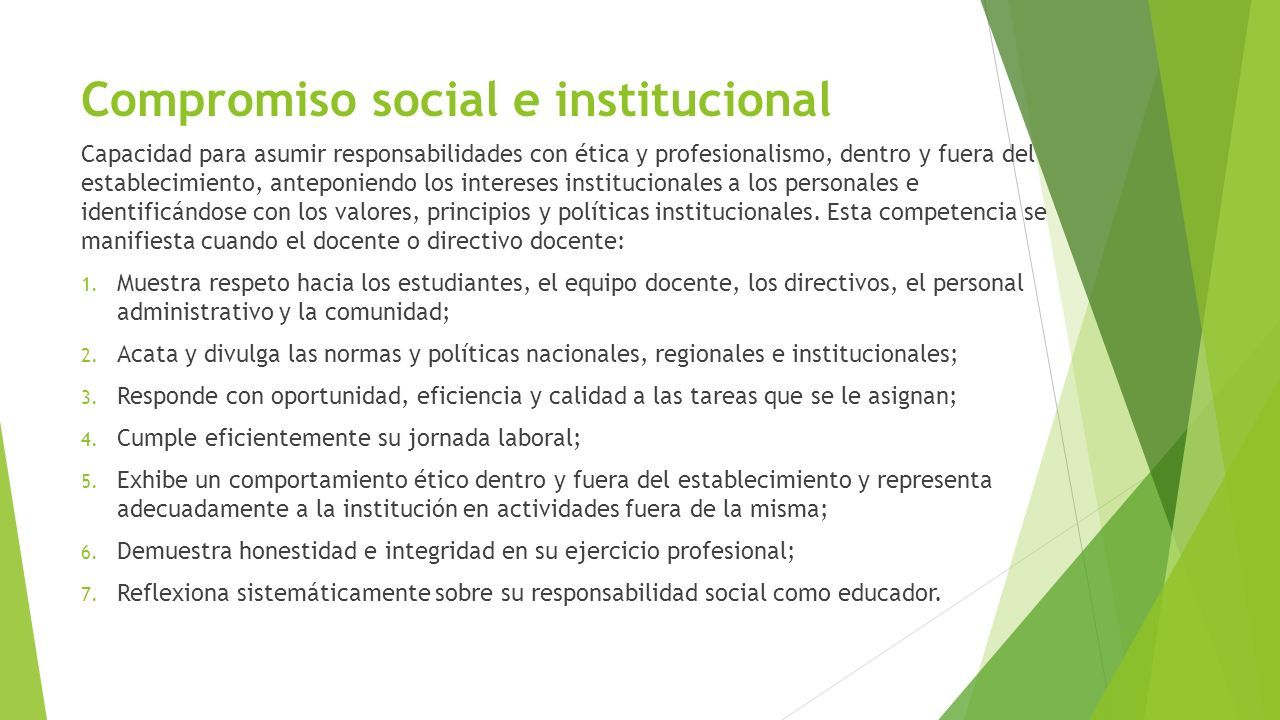 Compromiso social e institucional

Capacidad para asumir responsabilidades con ética y profesionalismo, dentro y fuera del establecimiento, anteponiendo los intereses institucionales a los personales e identificándose con los valores, principios y políticas institucionales. Esta competencia se manifiesta cuando el docente o directivo docente:

1. Muestra respeto hacia los estudiantes, el equipo docente, los directivos, el personal administrativo y la comunidad;
2. Acata y divulga las normas y políticas nacionales, regionales e institucionales;
3. Responde con oportunidad, eficiencia y calidad a las tareas que se le asignan;
4. Cumple eficientemente su jornada laboral;
5. Exhibe un comportamiento ético dentro y fuera del establecimiento y representa adecuadamente a la institución en actividades fuera de la misma;
6. Demuestra honestidad e integridad en su ejercicio profesional;
7. Reflexiona sistemáticamente sobre su responsabilidad social como educador.